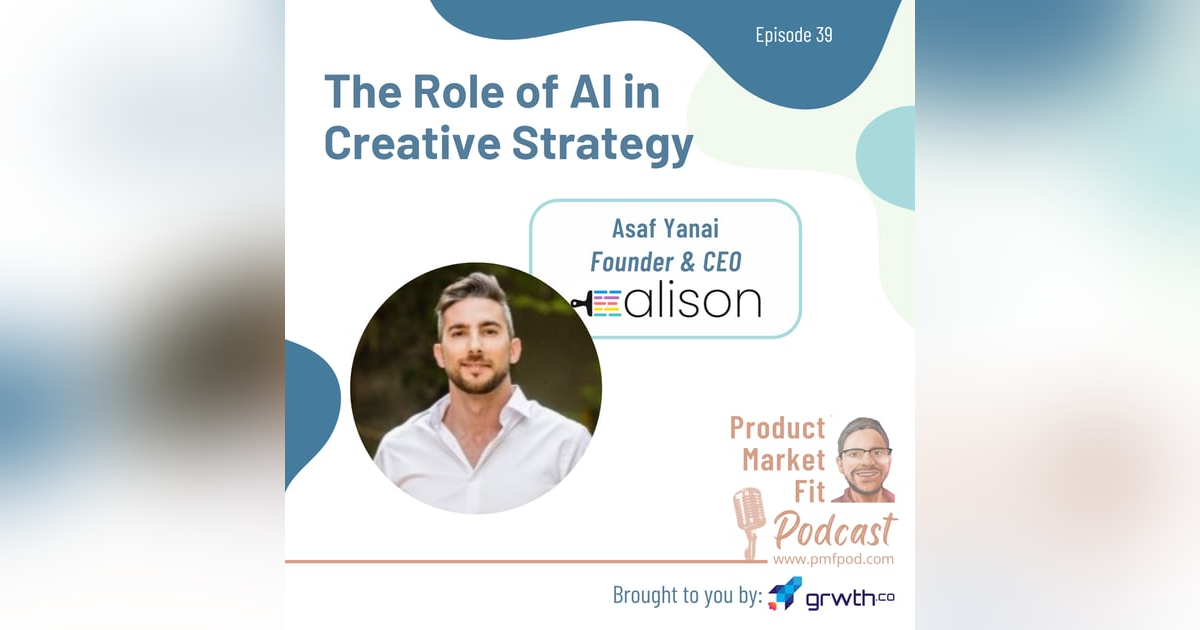 Episode 39

The Role of AI in Creative Strategy

Asaf Yanai
Founder & CEO
alison

Product Market Fit Podcast
www.pmfpod.com

Brought to you by: grwth.co